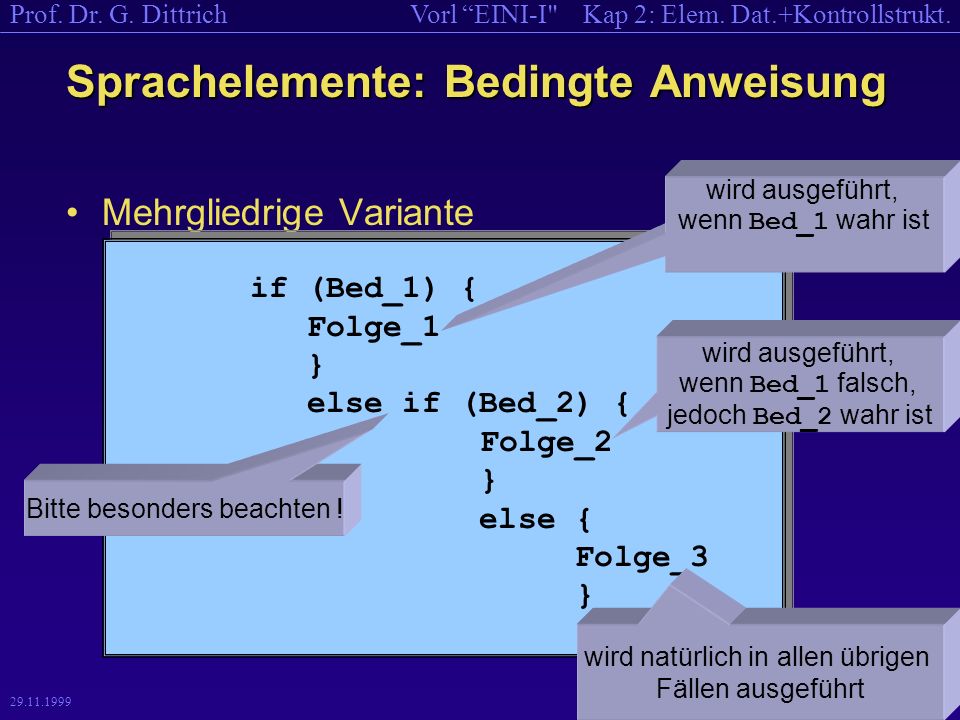 Prof. Dr. G. Dittrich Vorl “EINI-I" Kap 2: Elem. Dat.+Kontrollstrukt.

Sprachelemente: Bedingte Anweisung

• Mehrgliedrige Variante

if (Bed_1) {
Folge_1
}
else if (Bed_2) {
Folge_2
}
else {
Folge_3
}

wird ausgeführt, wenn Bed_1 wahr ist

wird ausgeführt, wenn Bed_1 falsch, jedoch Bed_2 wahr ist

Bitte besonders beachten !

wird natürlich in allen übrigen Fällen ausgeführt

29.11.1999